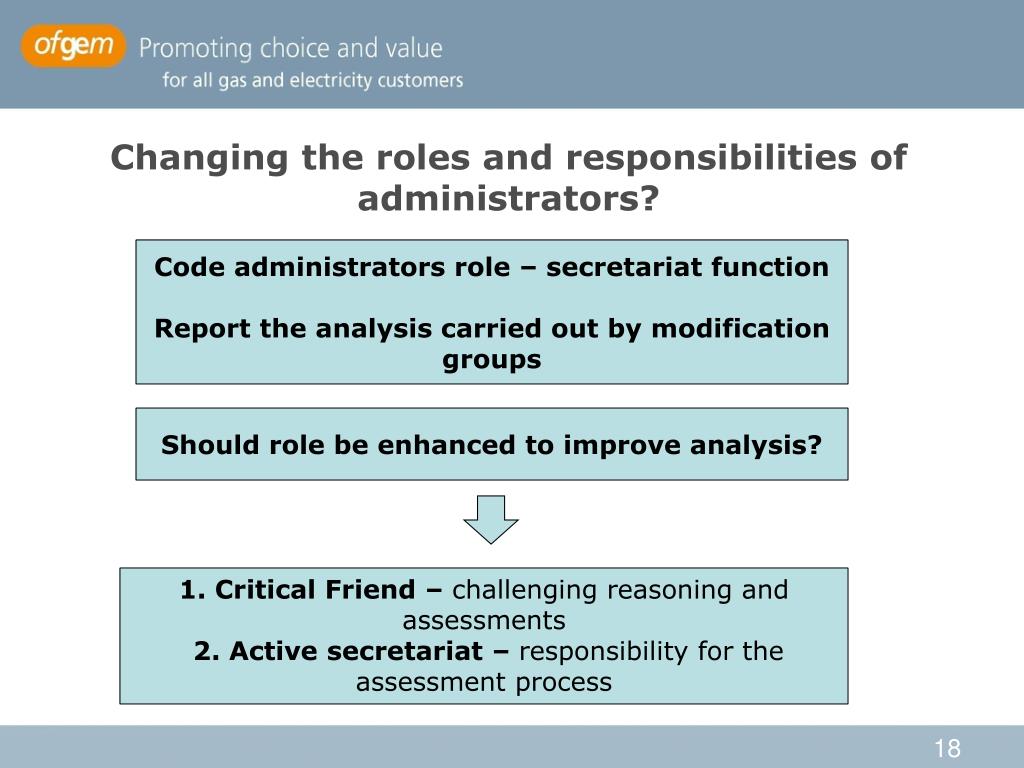 ofgem Promoting choice and value
for all gas and electricity customers

Changing the roles and responsibilities of administrators?

Code administrators role – secretariat function

Report the analysis carried out by modification groups

Should role be enhanced to improve analysis?

1. Critical Friend – challenging reasoning and assessments
2. Active secretariat – responsibility for the assessment process

18